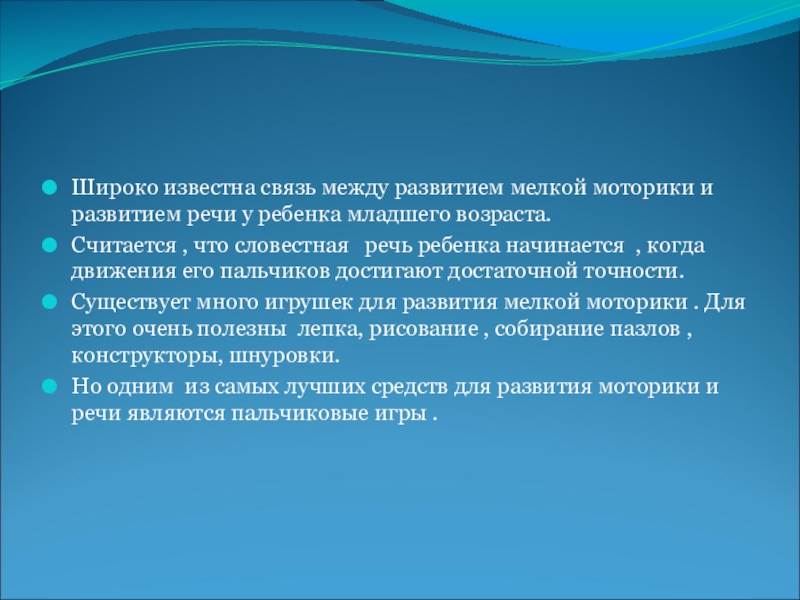 Широко известна связь между развитием мелкой моторики и развитием речи у ребенка младшего возраста.

Считается , что словестная речь ребенка начинается , когда движения его пальчиков достигают достаточной точности.

Существует много игрушек для развития мелкой моторики . Для этого очень полезны лепка, рисование , собирание пазлов , конструкторы, шнуровки.

Но одним из самых лучших средств для развития моторики и речи являются пальчиковые игры .